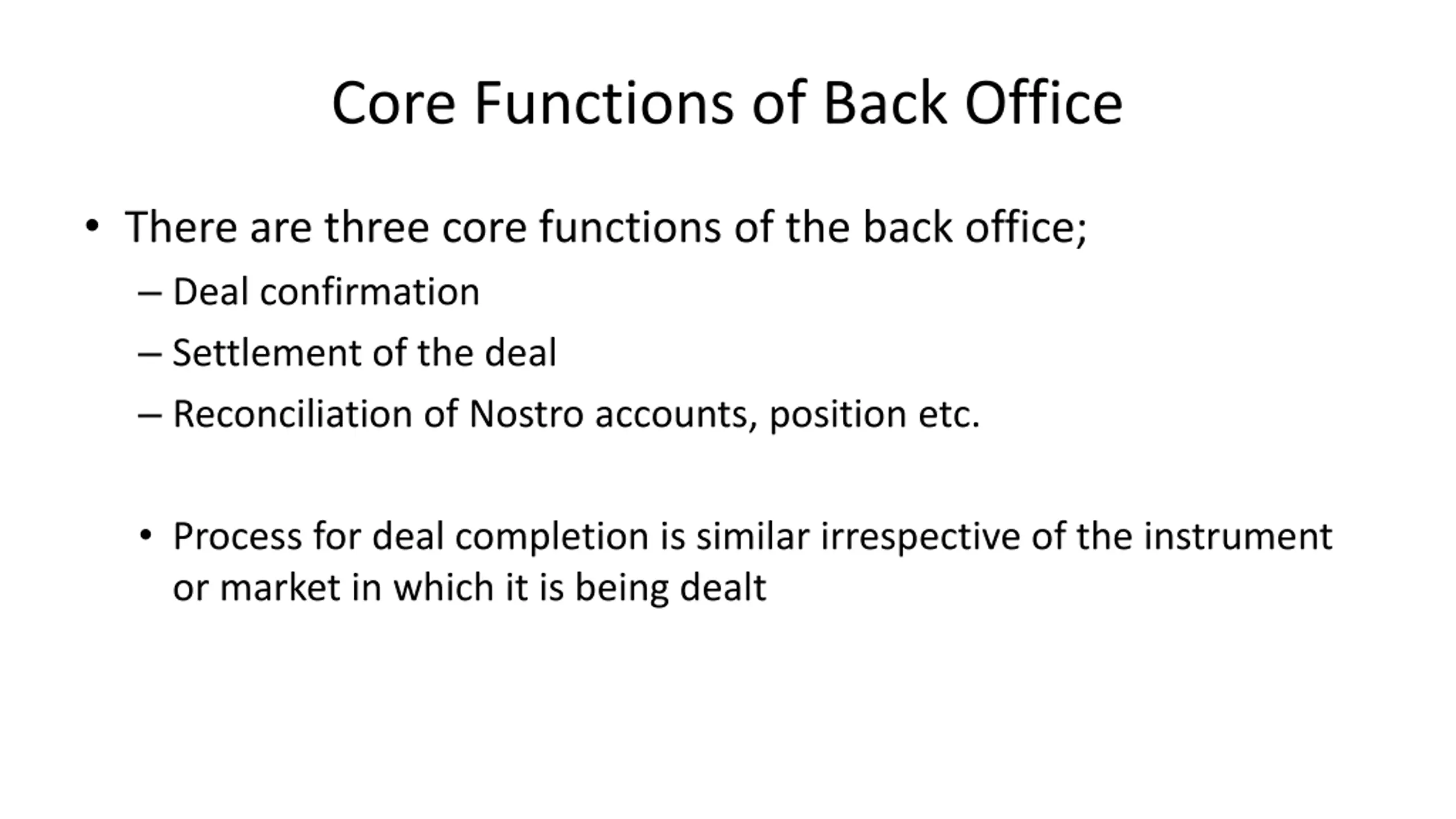 Core Functions of Back Office

• There are three core functions of the back office;
– Deal confirmation
– Settlement of the deal
– Reconciliation of Nostro accounts, position etc.

• Process for deal completion is similar irrespective of the instrument or market in which it is being dealt